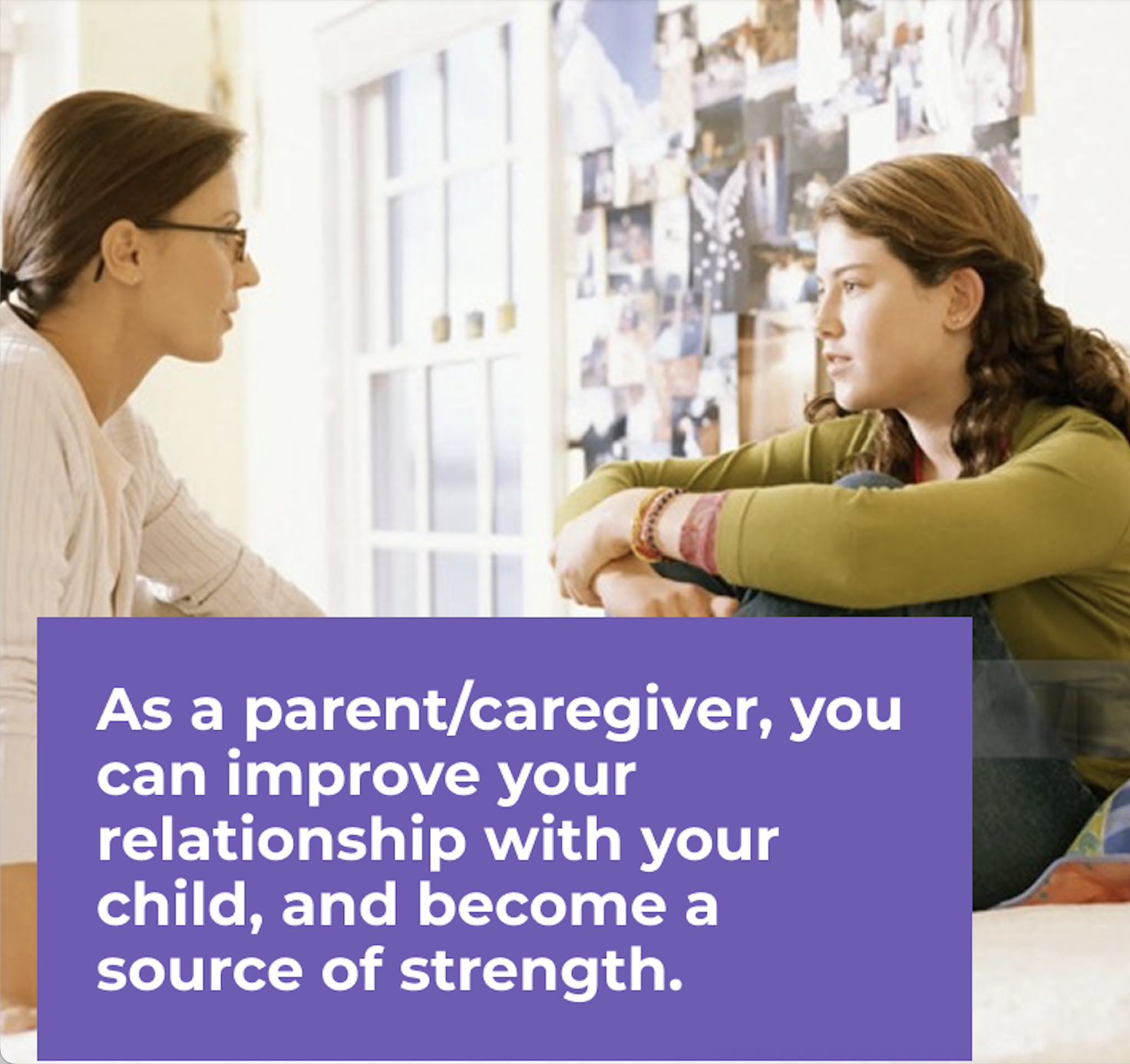 As a parent/caregiver, you can improve your relationship with your child, and become a source of strength.